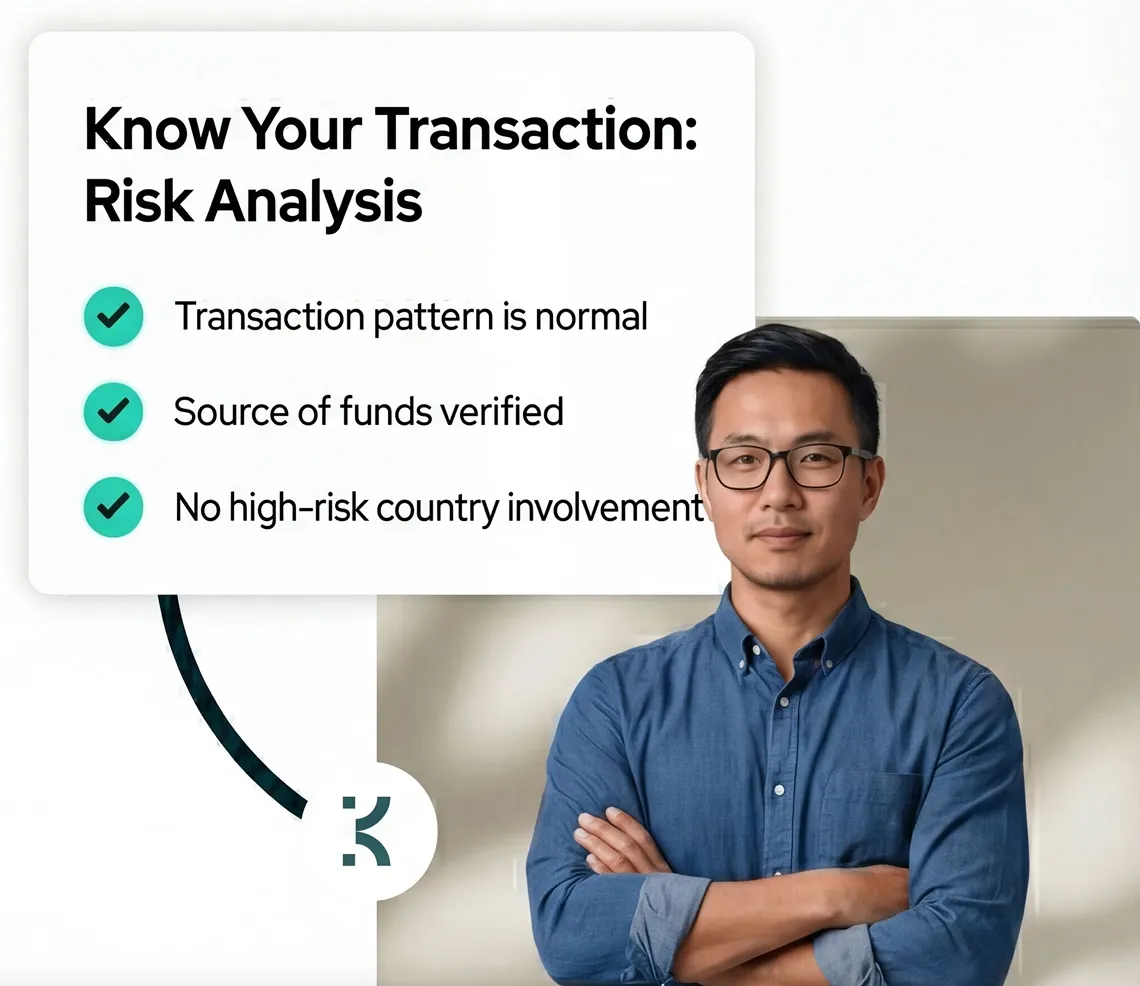 Know Your Transaction: Risk Analysis

Transaction pattern is normal

Source of funds verified

No high-risk country involvement